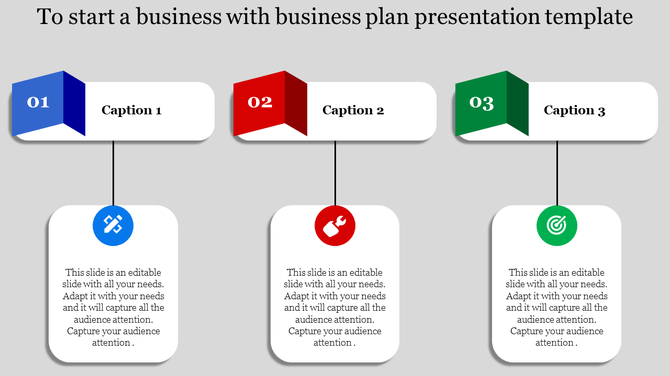 To start a business with business plan presentation template

01

Caption 1

This slide is an editable slide with all your needs. Adapt it with your needs and it will capture all the audience attention. Capture your audience attention .

02

Caption 2

This slide is an editable slide with all your needs. Adapt it with your needs and it will capture all the audience attention. Capture your audience attention .

03

Caption 3

This slide is an editable slide with all your needs. Adapt it with your needs and it will capture all the audience attention. Capture your audience attention .